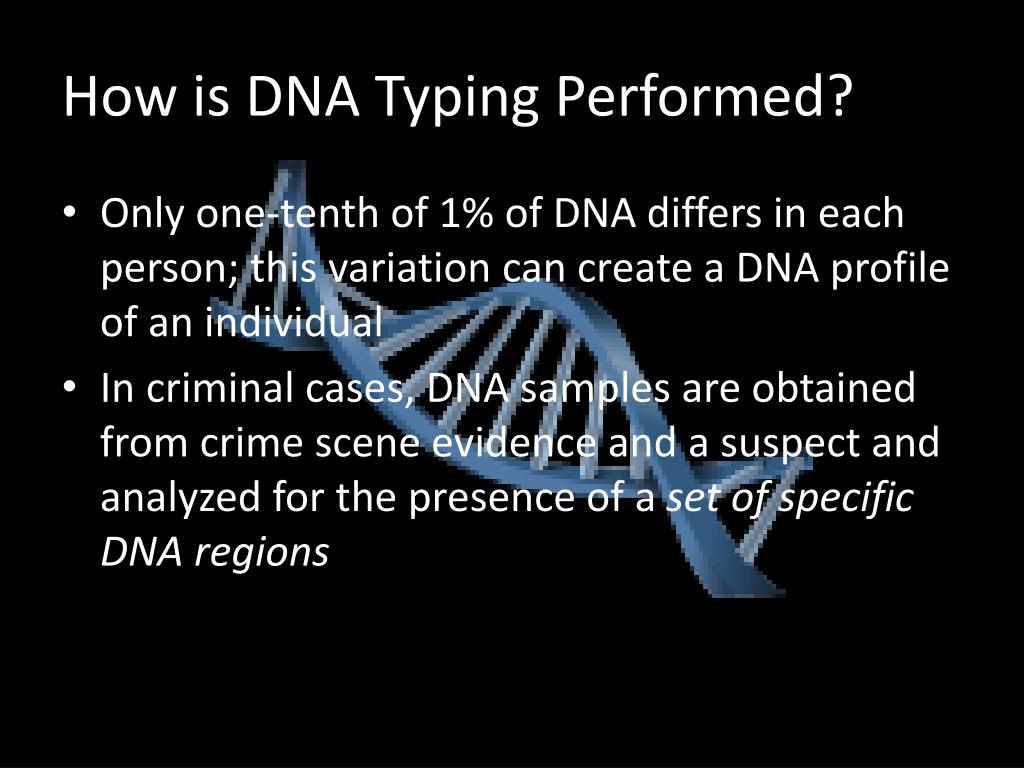 How is DNA Typing Performed?

• Only one-tenth of 1% of DNA differs in each person; this variation can create a DNA profile of an individual

• In criminal cases, DNA samples are obtained from crime scene evidence and a suspect and analyzed for the presence of a set of specific DNA regions